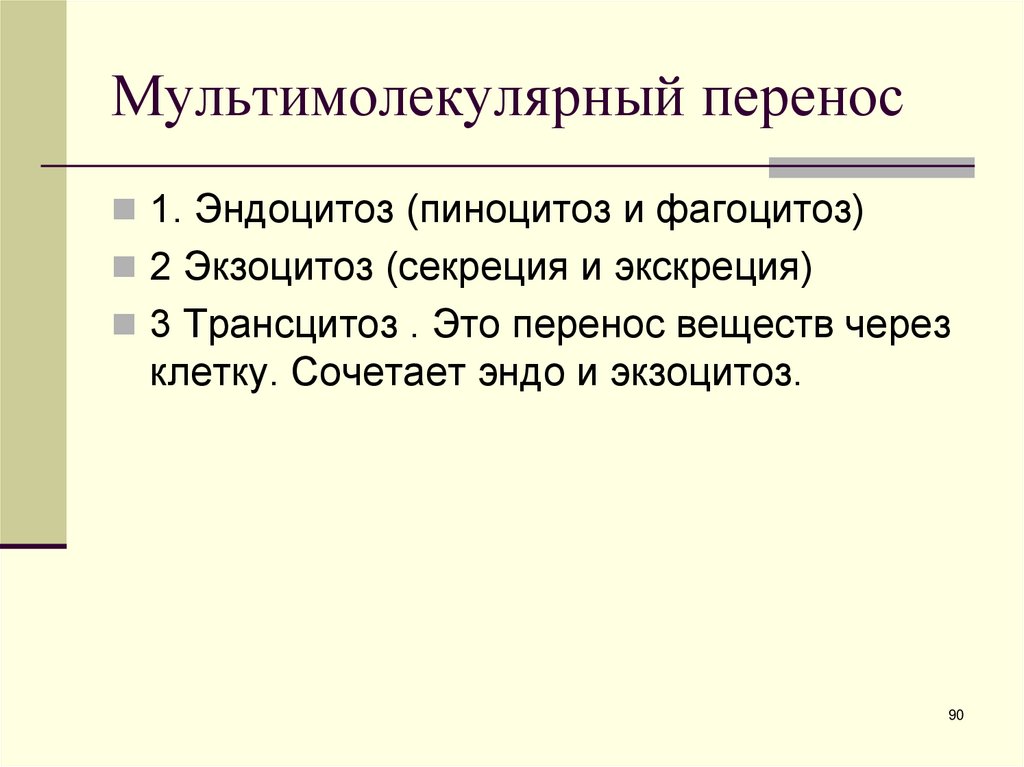 Мультимолекулярный перенос

1. Эндоцитоз (пиноцитоз и фагоцитоз)

2 Экзоцитоз (секреция и экскреция)

3 Трансцитоз . Это перенос веществ через клетку. Сочетает эндо и экзоцитоз.

90